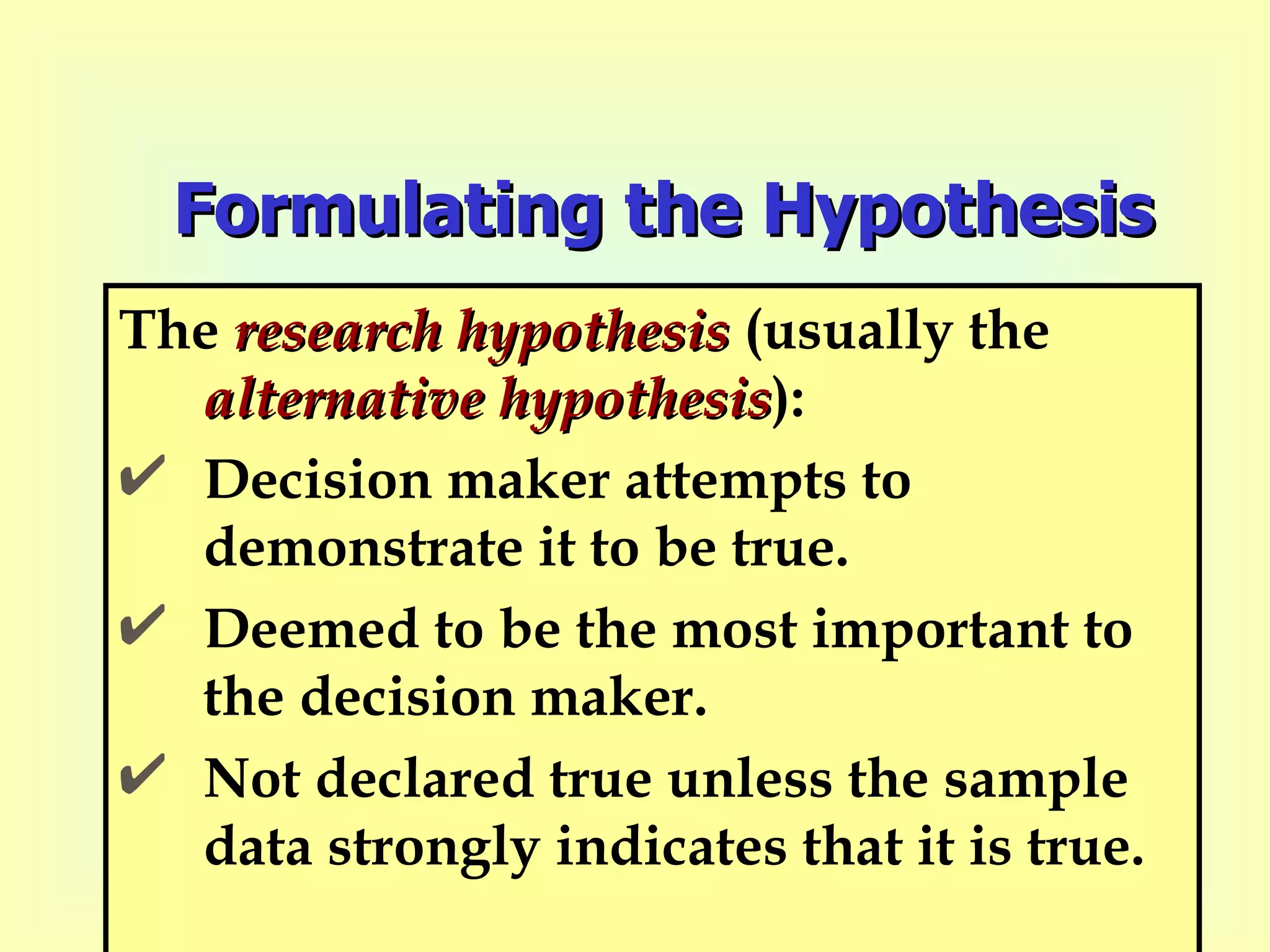 Formulating the Hypothesis

The research hypothesis (usually the alternative hypothesis):

✔ Decision maker attempts to demonstrate it to be true.

✔ Deemed to be the most important to the decision maker.

✔ Not declared true unless the sample data strongly indicates that it is true.